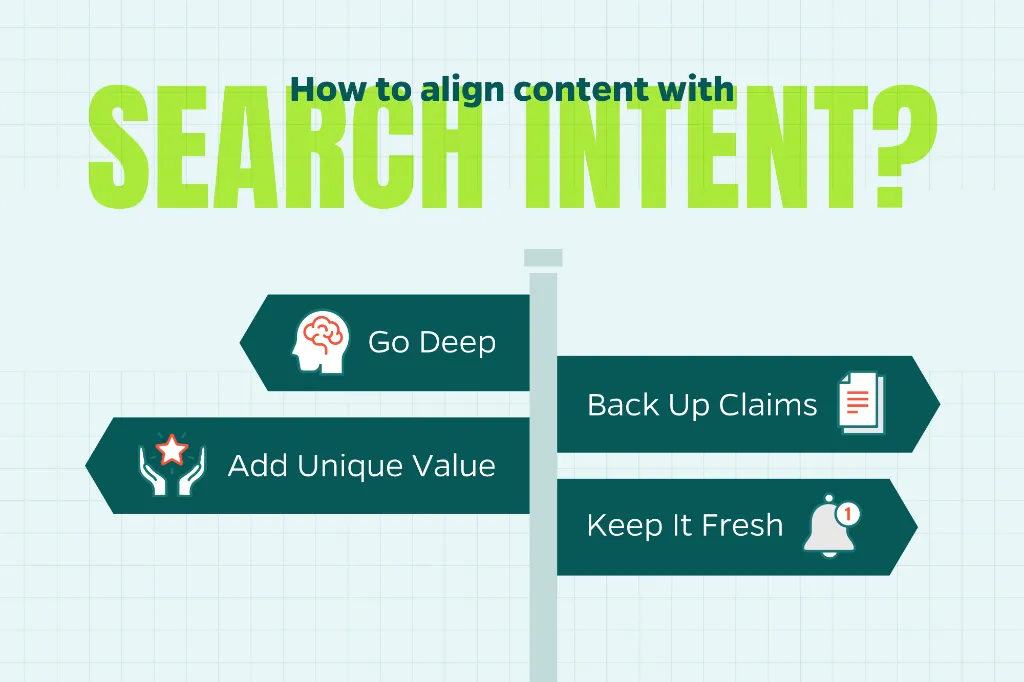 How to align content with
SEARCH INTENT?

Go Deep

Back Up Claims

Add Unique Value

Keep It Fresh

1